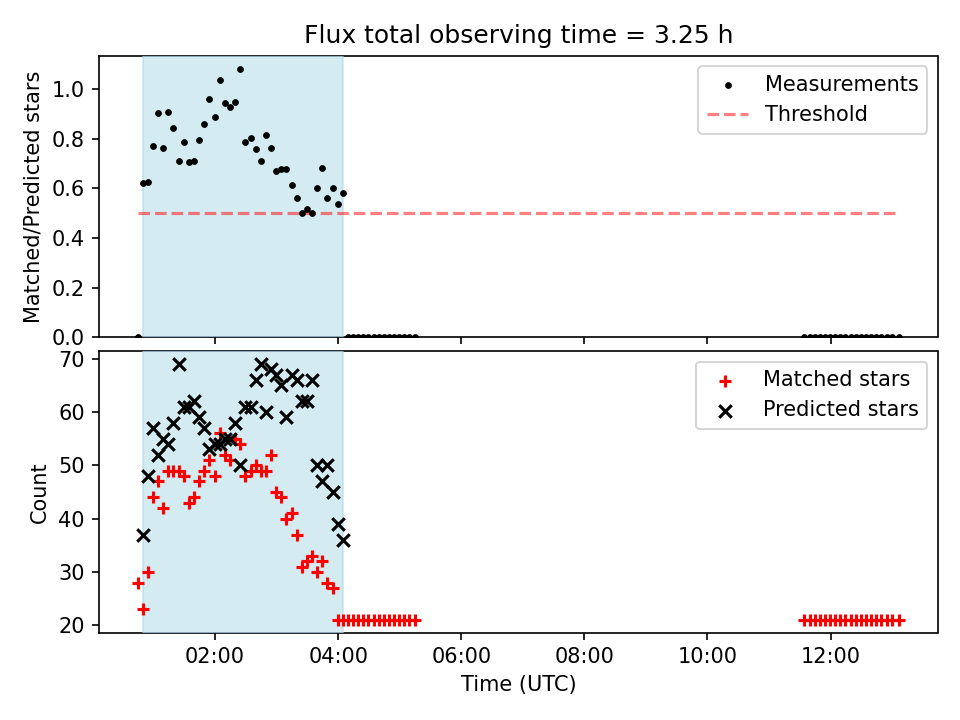 Flux total observing time = 3.25 h

Matched/Predicted stars

1.0
0.8
0.6
0.4
0.2
0.0

Measurements
Threshold

Count

70
60
50
40
30
20

Matched stars
Predicted stars

02:00
04:00
06:00
08:00
10:00
12:00

Time (UTC)